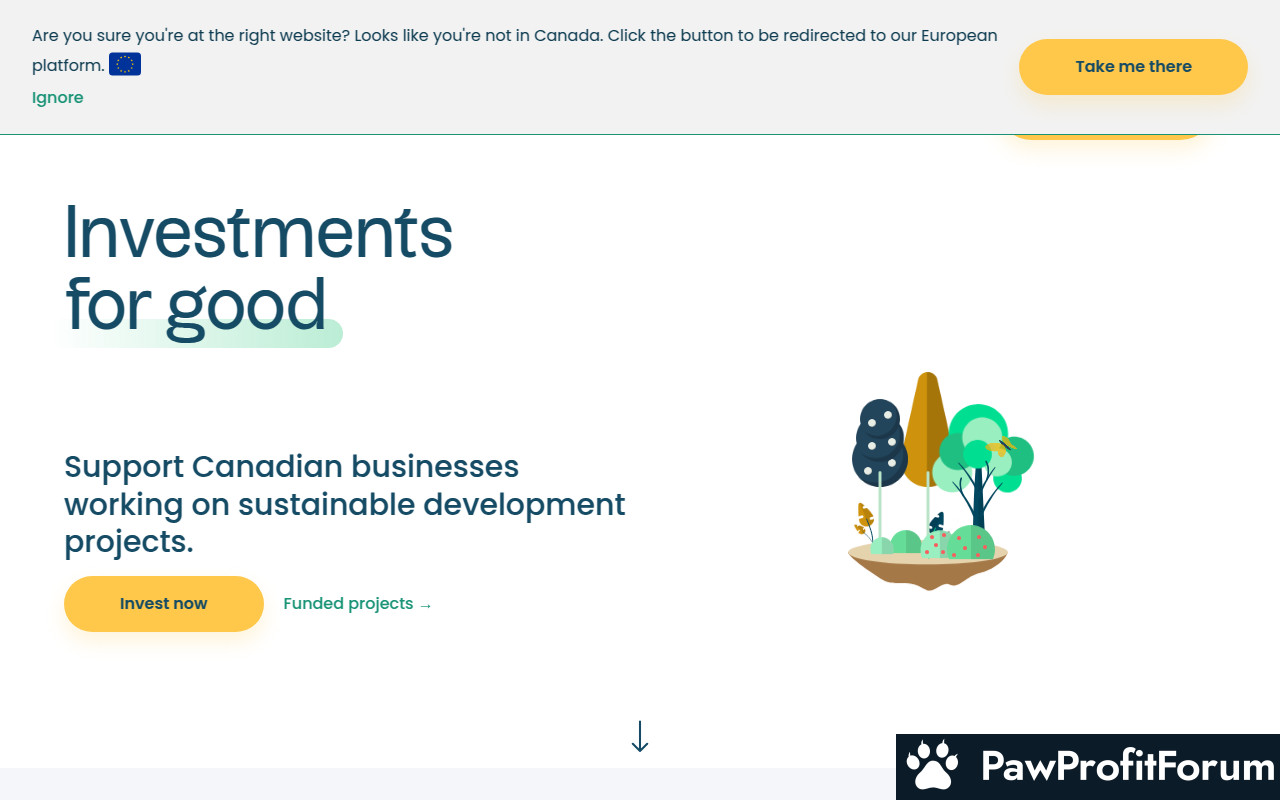 Are you sure you're at the right website? Looks like you're not in Canada. Click the button to be redirected to our European platform.

Ignore

Take me there

Investments for good

Support Canadian businesses working on sustainable development projects.

Invest now

Funded projects →

PawProfitForum